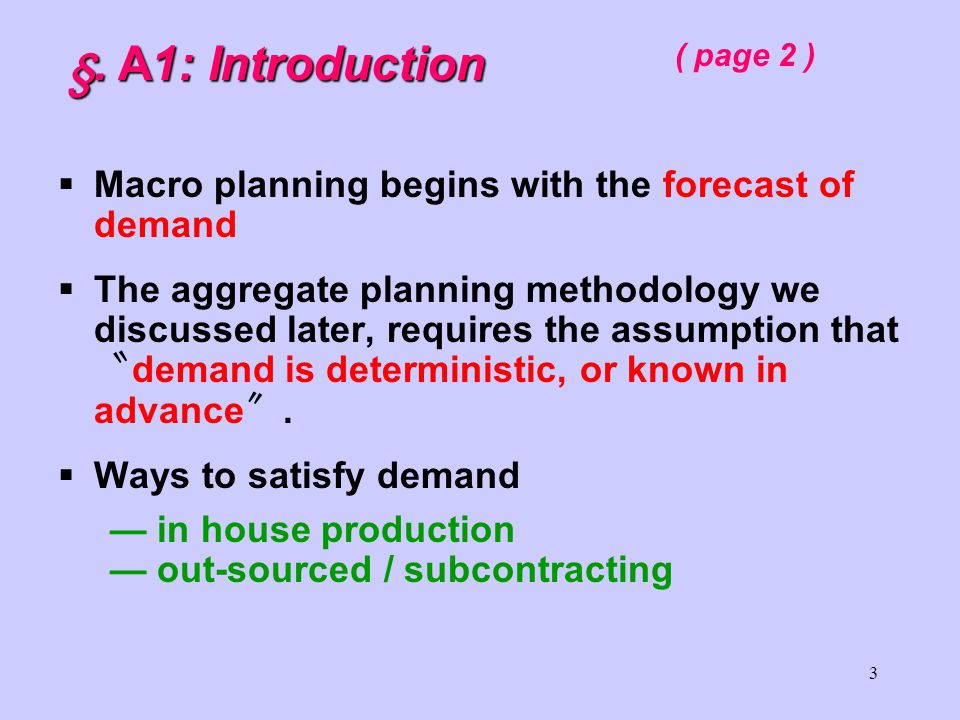 §. A1: Introduction ( page 2 )

▪ Macro planning begins with the forecast of demand

▪ The aggregate planning methodology we discussed later, requires the assumption that 〝demand is deterministic, or known in advance〞.

▪ Ways to satisfy demand
— in house production
— out-sourced / subcontracting

3